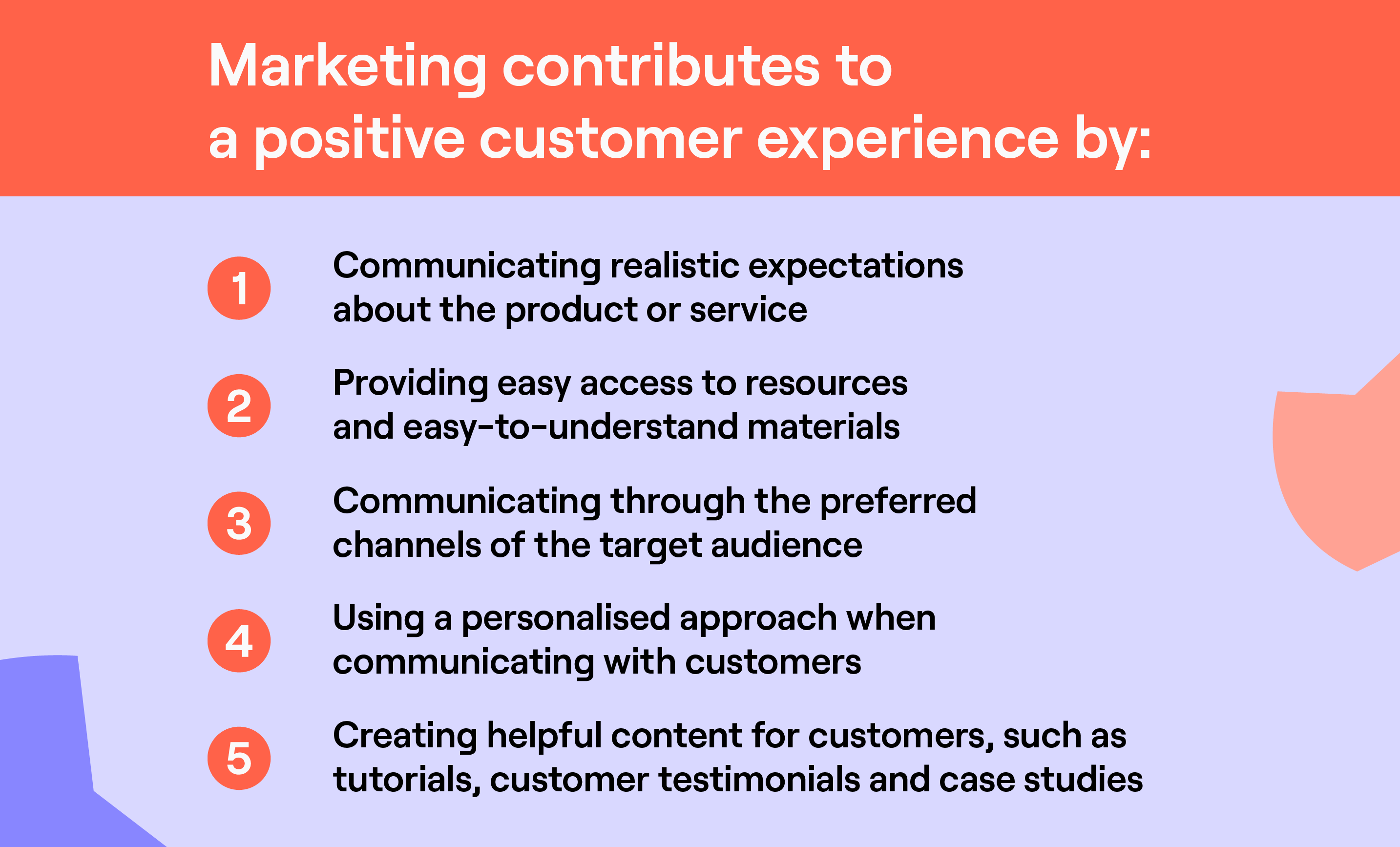 Marketing contributes to a positive customer experience by:

1 Communicating realistic expectations about the product or service

2 Providing easy access to resources and easy-to-understand materials

3 Communicating through the preferred channels of the target audience

4 Using a personalised approach when communicating with customers

5 Creating helpful content for customers, such as tutorials, customer testimonials and case studies